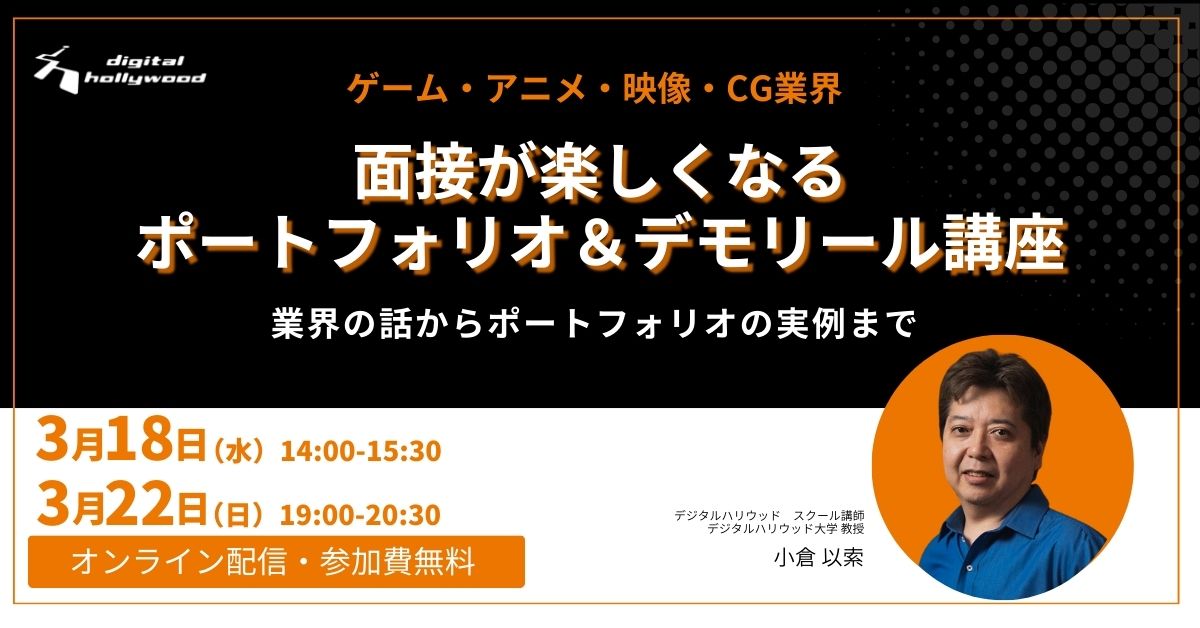 digital hollywood

ゲーム・アニメ・映像・CG業界

面接が楽しくなる
ポートフォリオ＆デモリール講座

業界の話からポートフォリオの実例まで

3月18日（水）14:00-15:30
3月22日（日）19:00-20:30

オンライン配信・参加費無料

デジタルハリウッド　スクール講師
デジタルハリウッド大学 教授
小倉 以索